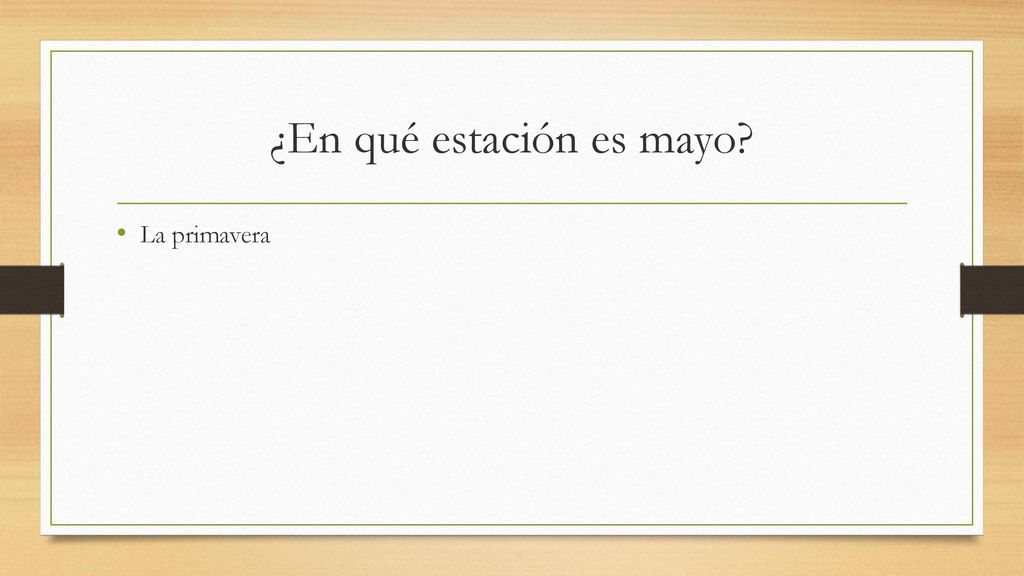 ¿En qué estación es mayo?

• La primavera